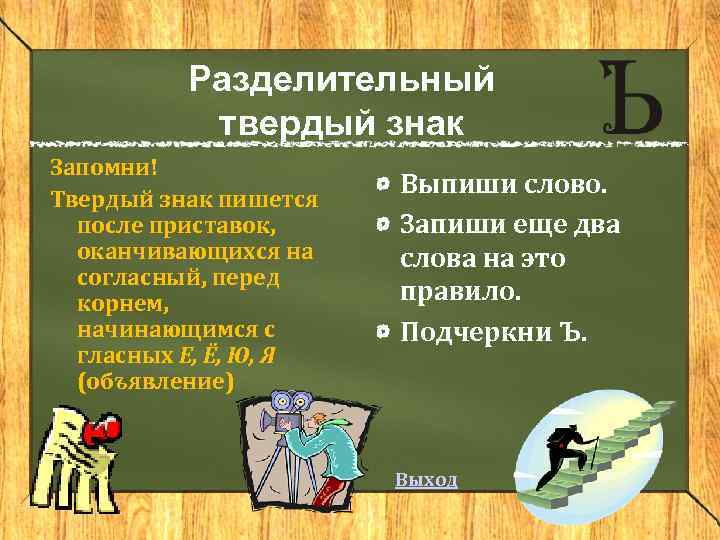 Разделительный твердый знак

Ъ

Запомни!

Твердый знак пишется после приставок, оканчивающихся на согласный, перед корнем, начинающимся с гласных Е, Ё, Ю, Я (объявление)

Выпиши слово.

Запиши еще два слова на это правило.

Подчеркни Ъ.

Выход